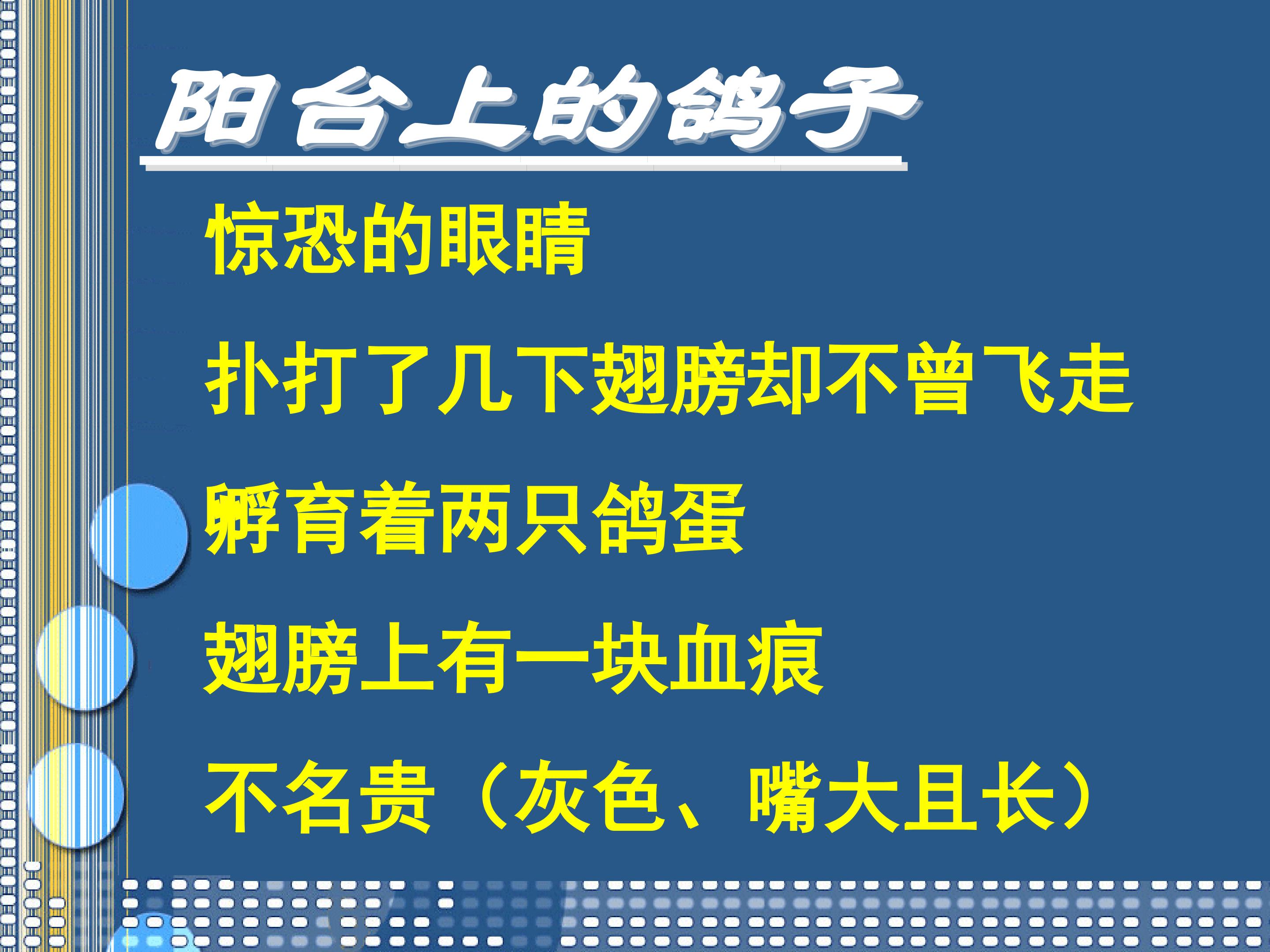 阳台上的鸽子

惊恐的眼睛

扑打了几下翅膀却不曾飞走

孵育着两只鸽蛋

翅膀上有一块血痕

不名贵（灰色、嘴大且长）